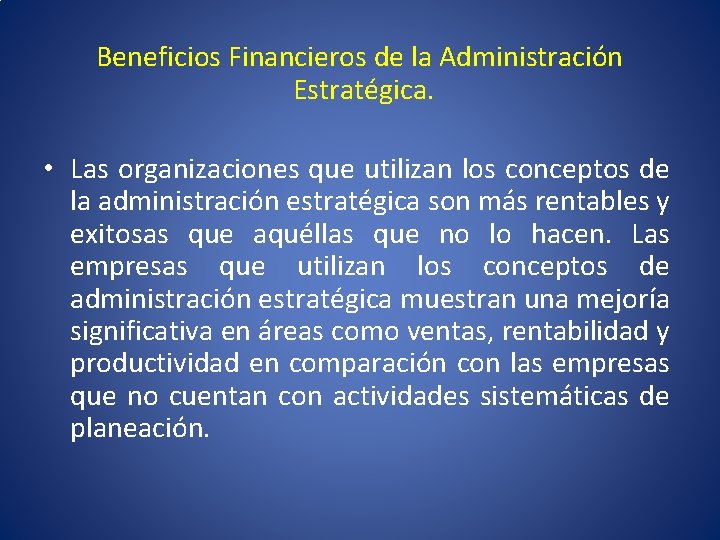 Beneficios Financieros de la Administración Estratégica.

• Las organizaciones que utilizan los conceptos de la administración estratégica son más rentables y exitosas que aquéllas que no lo hacen. Las empresas que utilizan los conceptos de administración estratégica muestran una mejoría significativa en áreas como ventas, rentabilidad y productividad en comparación con las empresas que no cuentan con actividades sistemáticas de planeación.